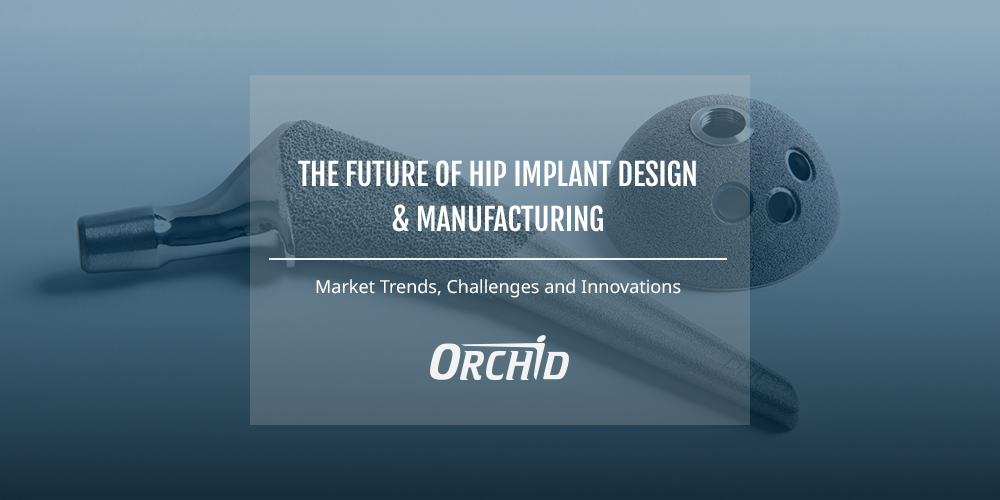 THE FUTURE OF HIP IMPLANT DESIGN & MANUFACTURING

Market Trends, Challenges and Innovations

ORCHID